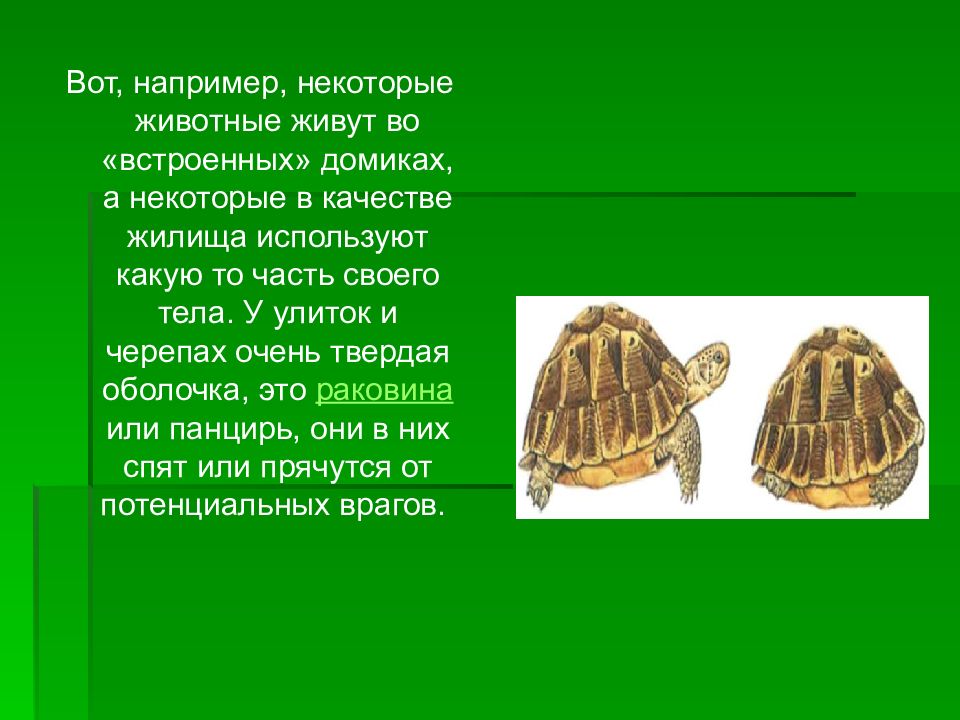 Вот, например, некоторые животные живут во «встроенных» домиках, а некоторые в качестве жилища используют какую то часть своего тела. У улиток и черепах очень твердая оболочка, это раковина или панцирь, они в них спят или прячутся от потенциальных врагов.